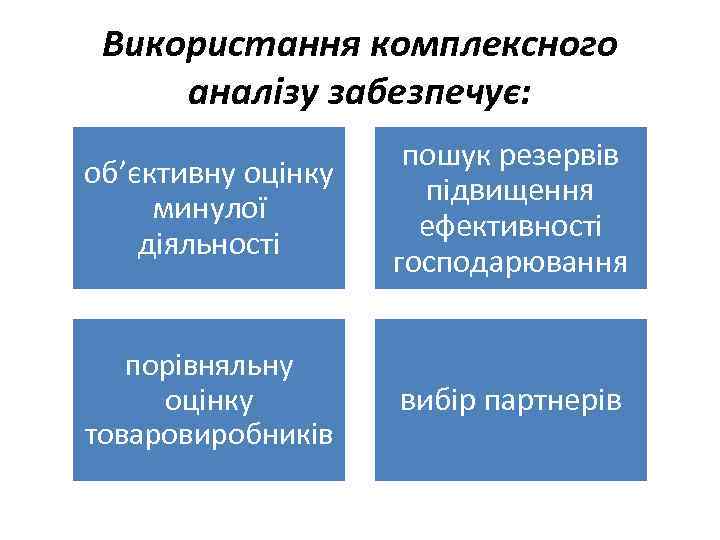 Використання комплексного аналізу забезпечує:

об’єктивну оцінку минулої діяльності

пошук резервів підвищення ефективності господарювання

порівняльну оцінку товаровиробників

вибір партнерів